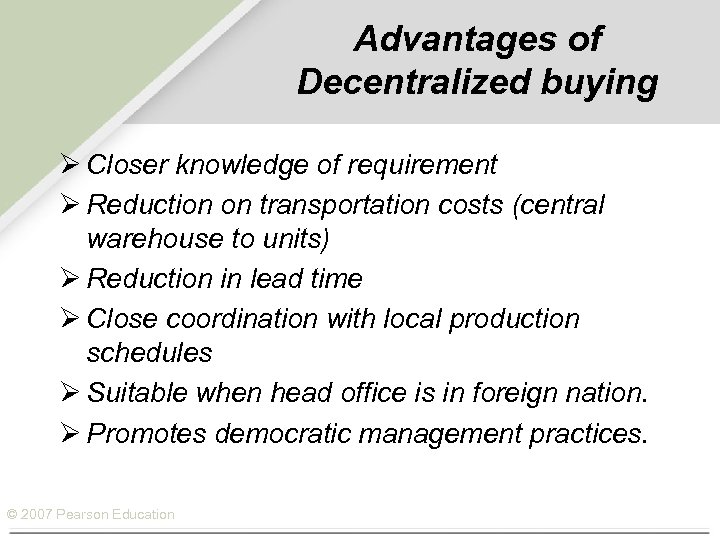 Advantages of Decentralized buying

➢ Closer knowledge of requirement
➢ Reduction on transportation costs (central warehouse to units)
➢ Reduction in lead time
➢ Close coordination with local production schedules
➢ Suitable when head office is in foreign nation.
➢ Promotes democratic management practices.

© 2007 Pearson Education